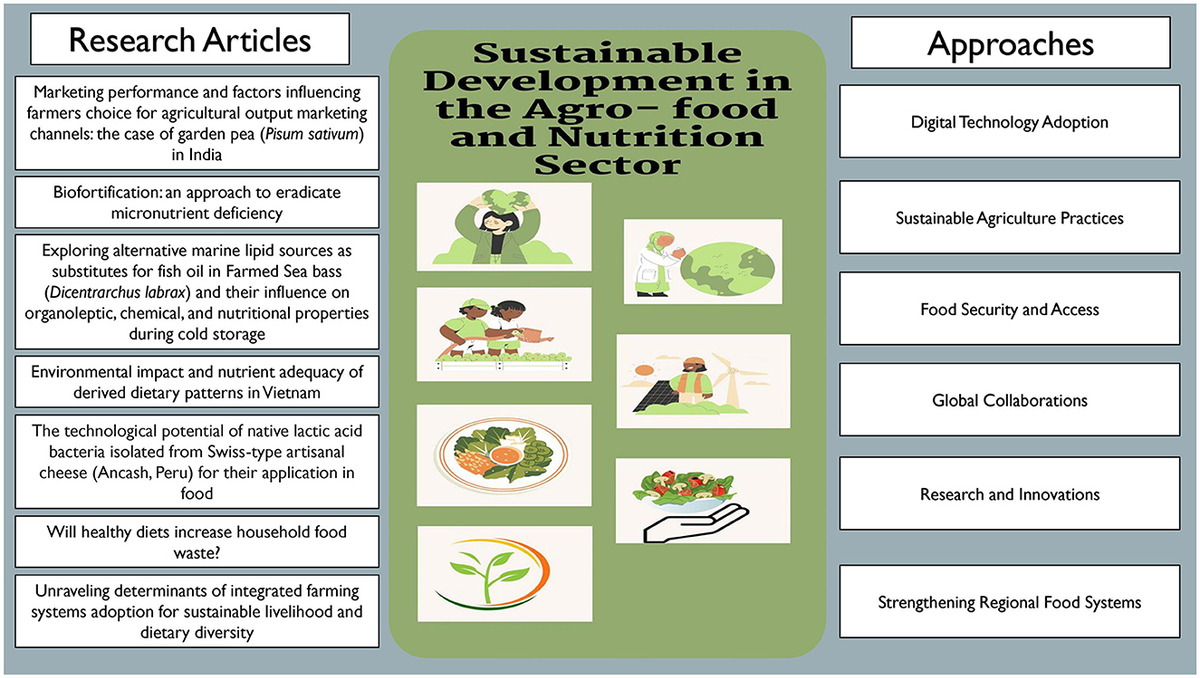 Research Articles

Marketing performance and factors influencing farmers choice for agricultural output marketing channels: the case of garden pea (Pisum sativum) in India

Biofortification: an approach to eradicate micronutrient deficiency

Exploring alternative marine lipid sources as substitutes for fish oil in Farmed Sea bass (Dicentrarchus labrax) and their influence on organoleptic, chemical, and nutritional properties during cold storage

Environmental impact and nutrient adequacy of derived dietary patterns in Vietnam

The technological potential of native lactic acid bacteria isolated from Swiss-type artisanal cheese (Ancash, Peru) for their application in food

Will healthy diets increase household food waste?

Unraveling determinants of integrated farming systems adoption for sustainable livelihood and dietary diversity

Sustainable Development in the Agro– food and Nutrition Sector

Approaches

Digital Technology Adoption

Sustainable Agriculture Practices

Food Security and Access

Global Collaborations

Research and Innovations

Strengthening Regional Food Systems